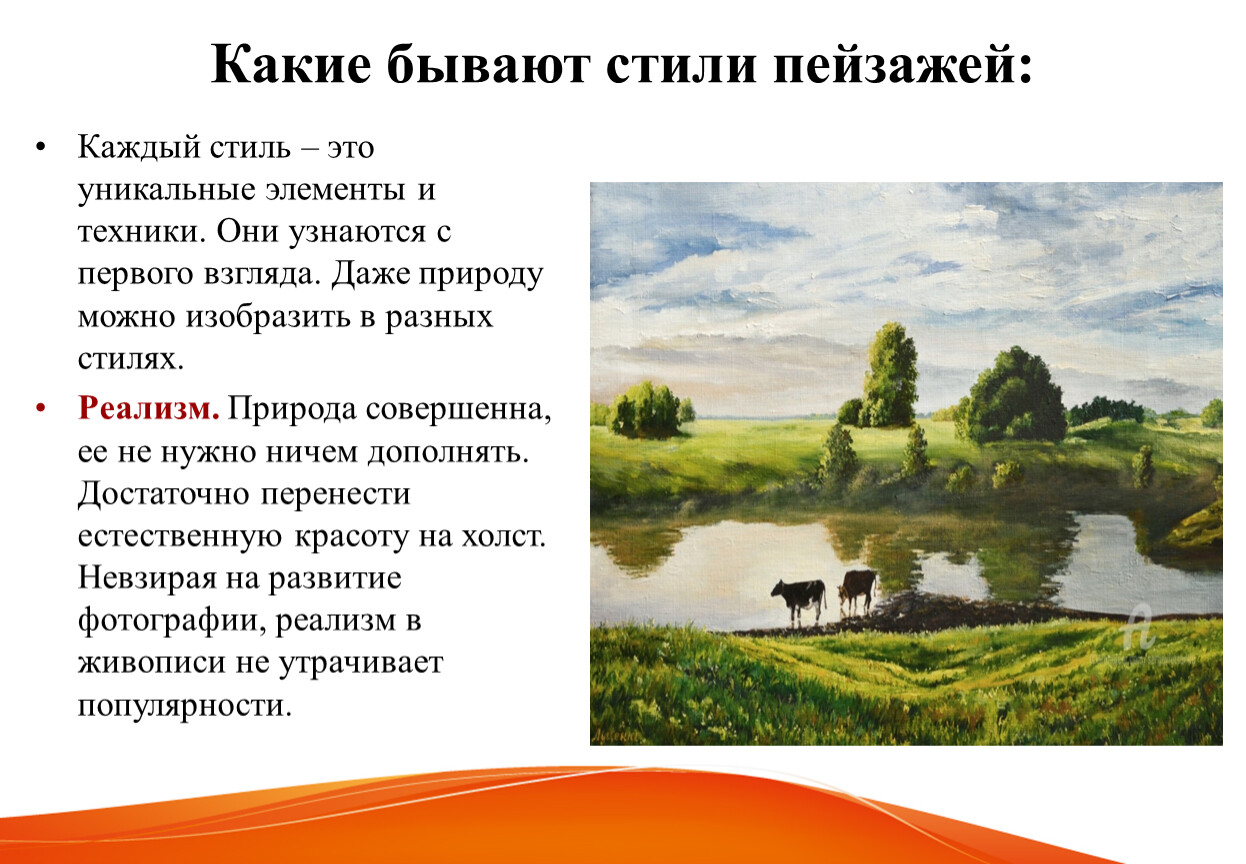 Какие бывают стили пейзажей:

• Каждый стиль – это уникальные элементы и техники. Они узнаются с первого взгляда. Даже природу можно изобразить в разных стилях.

• Реализм. Природа совершенна, ее не нужно ничем дополнять. Достаточно перенести естественную красоту на холст. Невзирая на развитие фотографии, реализм в живописи не утрачивает популярности.